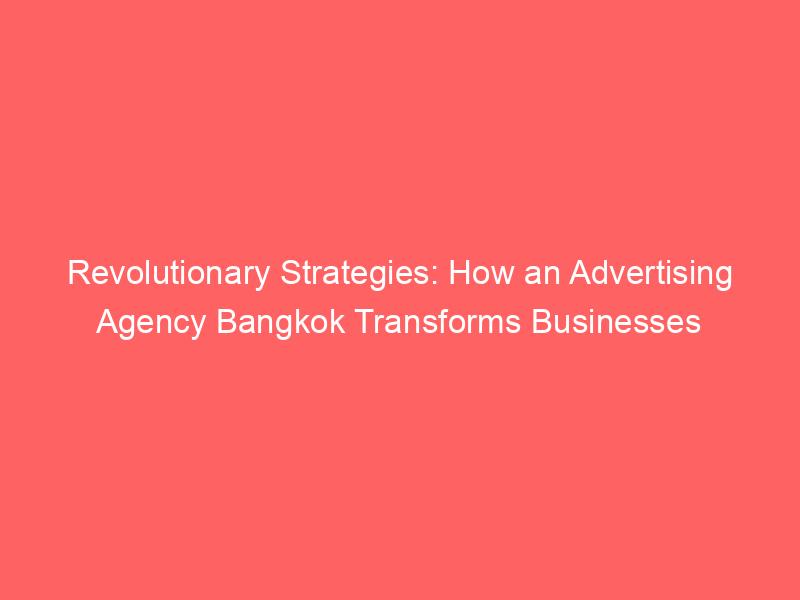 Revolutionary Strategies: How an Advertising Agency Bangkok Transforms Businesses